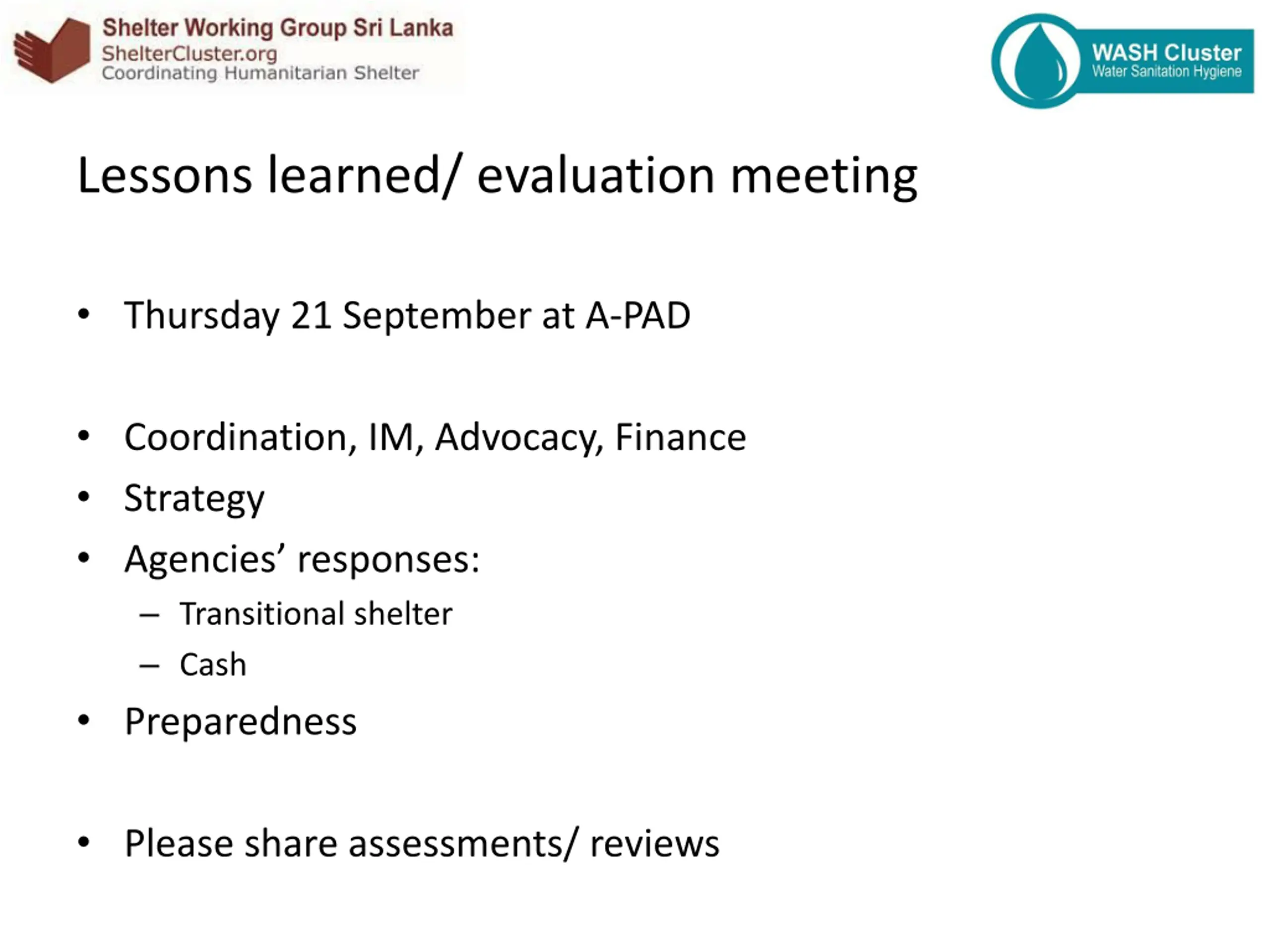 Shelter Working Group Sri Lanka
ShelterCluster.org
Coordinating Humanitarian Shelter

WASH Cluster
Water Sanitation Hygiene

Lessons learned/ evaluation meeting

• Thursday 21 September at A-PAD

• Coordination, IM, Advocacy, Finance
• Strategy
• Agencies' responses:
– Transitional shelter
– Cash
• Preparedness

• Please share assessments/ reviews